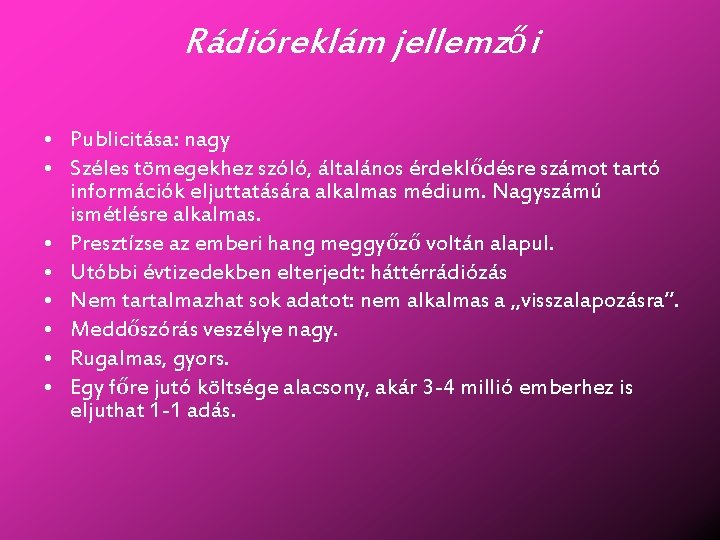 Rádióreklám jellemzői

• Publicitása: nagy
• Széles tömegekhez szóló, általános érdeklődésre számot tartó információk eljuttatására alkalmas médium. Nagyszámú ismétlésre alkalmas.
• Presztízse az emberi hang meggyőző voltán alapul.
• Utóbbi évtizedekben elterjedt: háttérrádiózás
• Nem tartalmazhat sok adatot: nem alkalmas a „visszalapozásra”.
• Meddőszórás veszélye nagy.
• Rugalmas, gyors.
• Egy főre jutó költsége alacsony, akár 3-4 millió emberhez is eljuthat 1-1 adás.